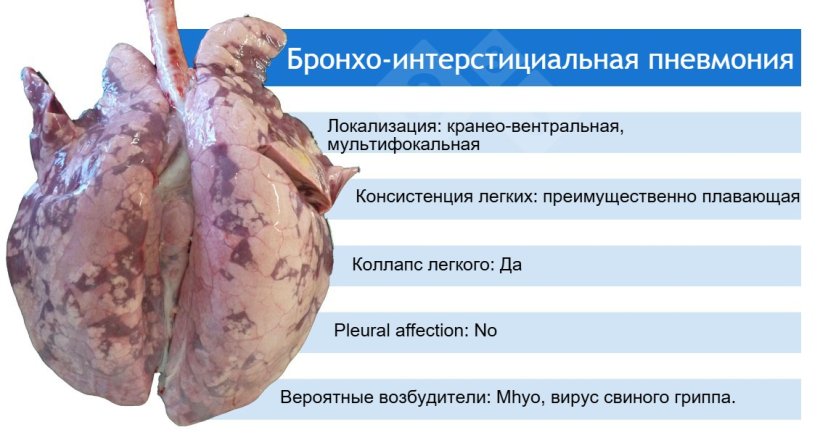 Бронхо-интерстициальная пневмония

Локализация: кранео-вентральная, мультифокальная

Консистенция легких: преимущественно плавающая

Коллапс легкого: Да

Pleural affection: No

Вероятные возбудители: Mhyo, вирус свиного гриппа.